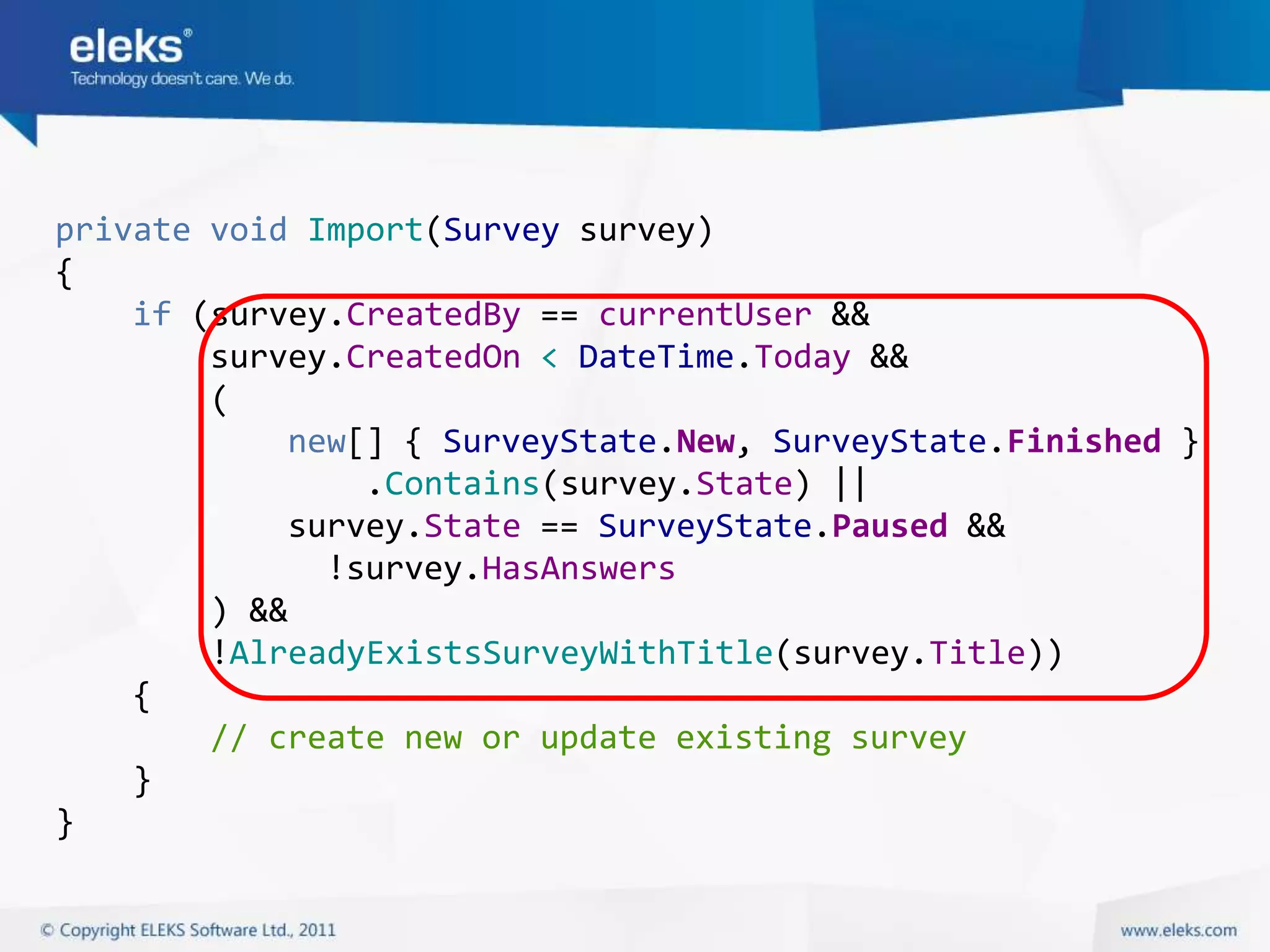 eleks®
Technology doesn't care. We do.

private void Import(Survey survey)
{
    if (survey.CreatedBy == currentUser &&
        survey.CreatedOn < DateTime.Today &&
        (
            new[] { SurveyState.New, SurveyState.Finished }
                .Contains(survey.State) ||
            survey.State == SurveyState.Paused &&
              !survey.HasAnswers
        ) &&
        !AlreadyExistsSurveyWithTitle(survey.Title))
    {
        // create new or update existing survey
    }
}

© Copyright ELEKS Software Ltd., 2011

www.eleks.com